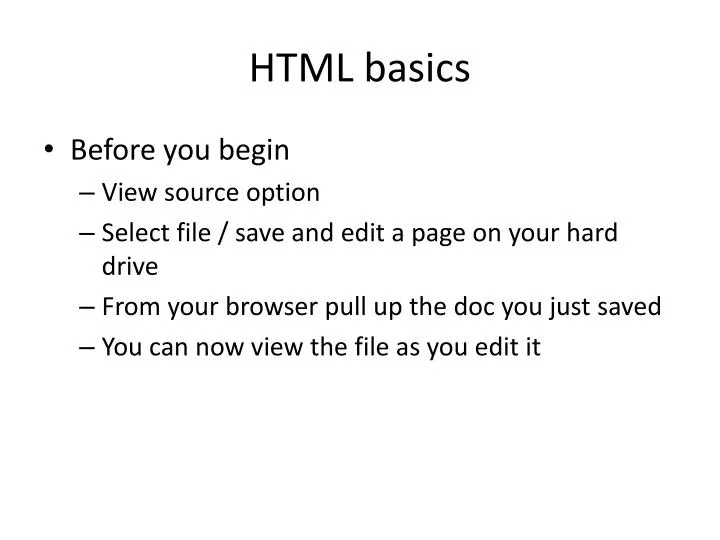 HTML basics

• Before you begin
– View source option
– Select file / save and edit a page on your hard drive
– From your browser pull up the doc you just saved
– You can now view the file as you edit it